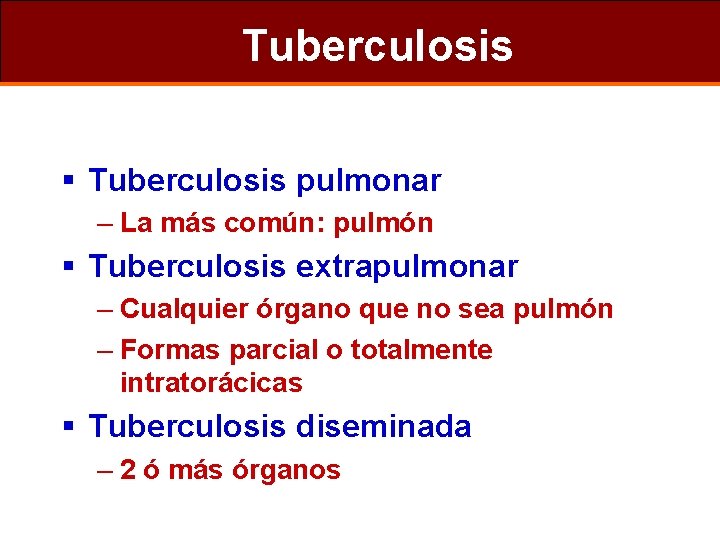 Tuberculosis

▪ Tuberculosis pulmonar
– La más común: pulmón
▪ Tuberculosis extrapulmonar
– Cualquier órgano que no sea pulmón
– Formas parcial o totalmente intratorácicas
▪ Tuberculosis diseminada
– 2 ó más órganos